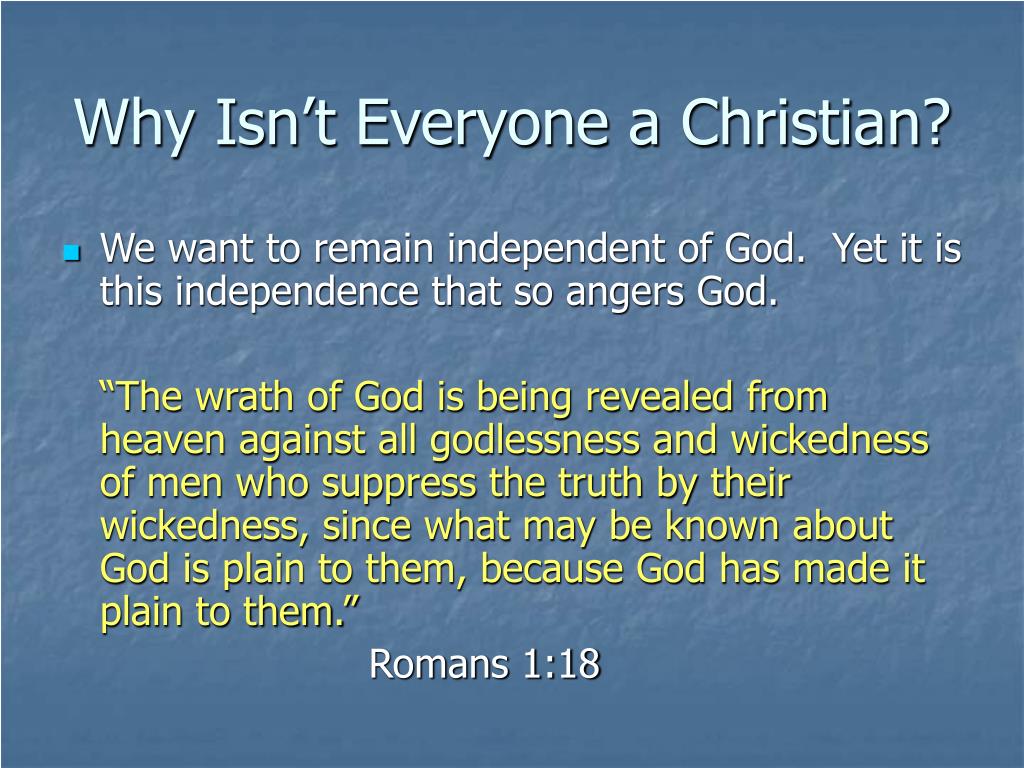 Why Isn’t Everyone a Christian?

We want to remain independent of God. Yet it is this independence that so angers God.

“The wrath of God is being revealed from heaven against all godlessness and wickedness of men who suppress the truth by their wickedness, since what may be known about God is plain to them, because God has made it plain to them.”

Romans 1:18